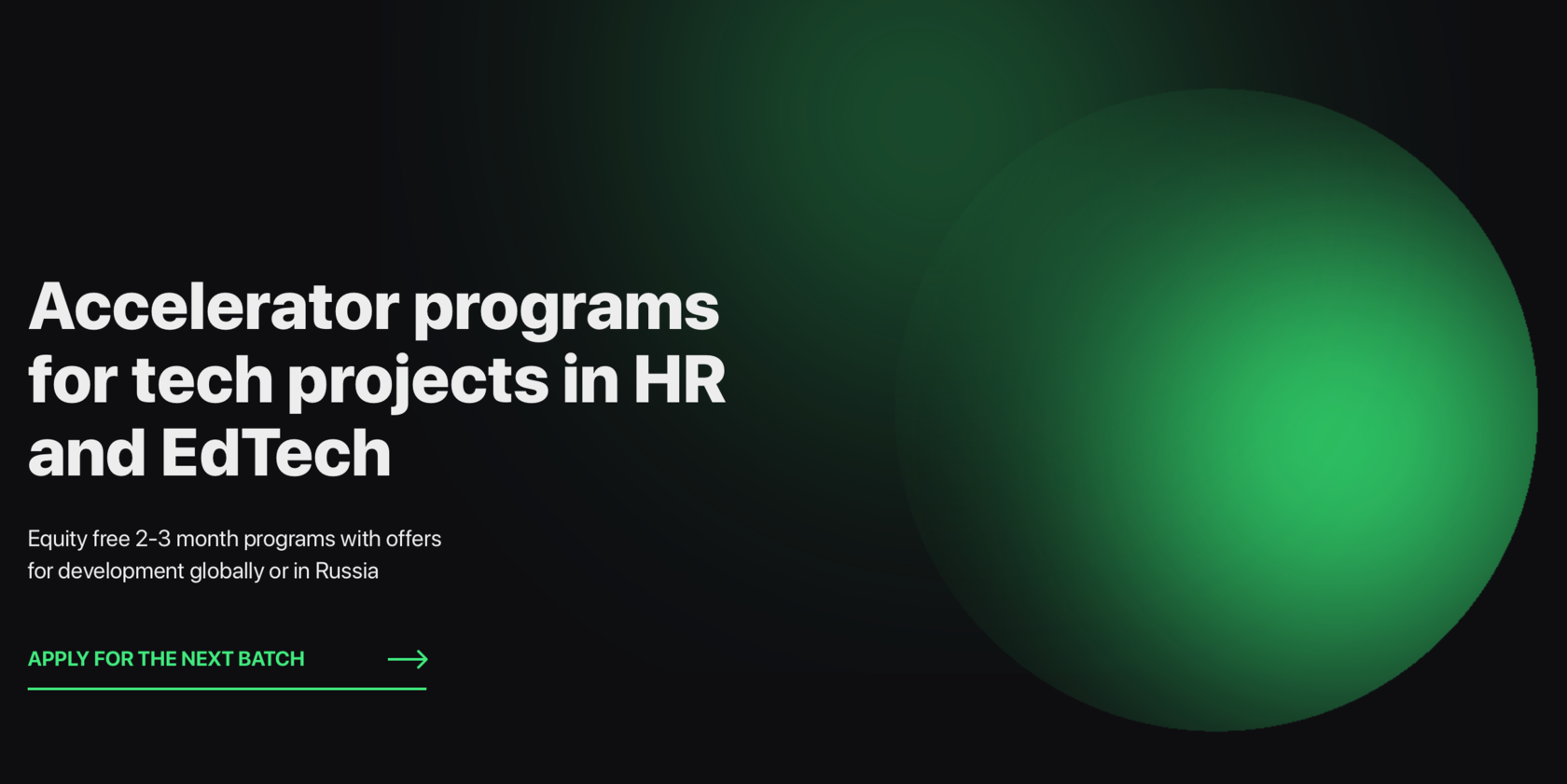 Accelerator programs for tech projects in HR and EdTech

Equity free 2-3 month programs with offers for development globally or in Russia

APPLY FOR THE NEXT BATCH